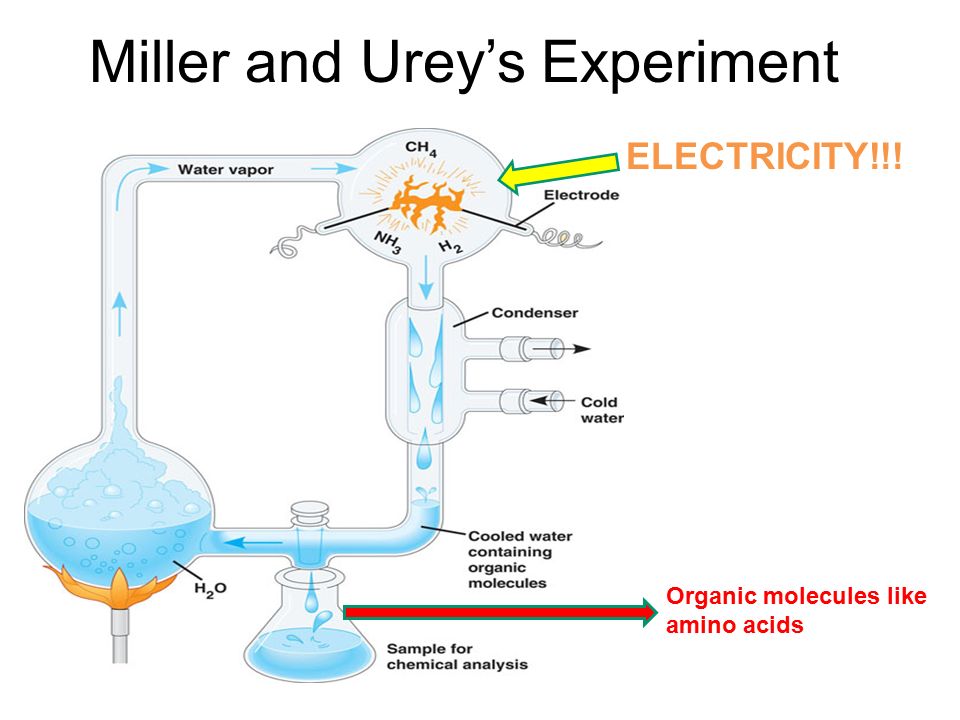 Miller and Urey's Experiment

Water vapor

$CH_4$

ELECTRICITY!!!

Electrode

$NH_3$

$H_2$

Condenser

Cold water

Cooled water containing organic molecules

$H_2O$

Organic molecules like amino acids

Sample for chemical analysis